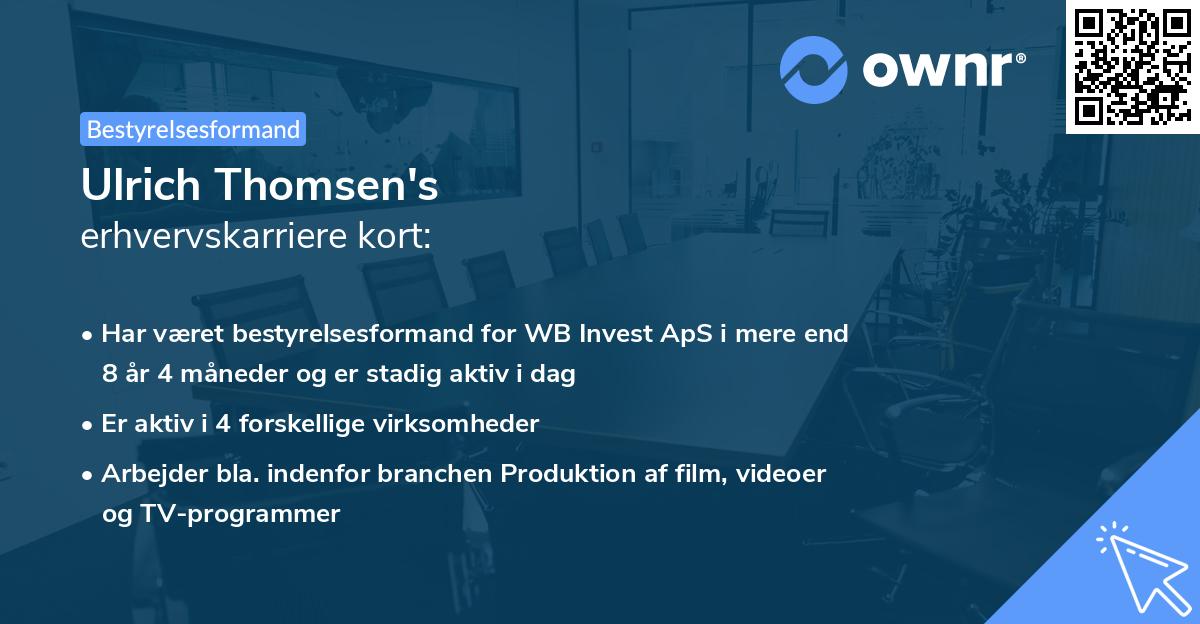 ownr®

Bestyrelsesformand

Ulrich Thomsen's
erhvervskarriere kort:

• Har været bestyrelsesformand for WB Invest ApS i mere end 8 år 4 måneder og er stadig aktiv i dag
• Er aktiv i 4 forskellige virksomheder
• Arbejder bla. indenfor branchen Produktion af film, videoer og TV-programmer